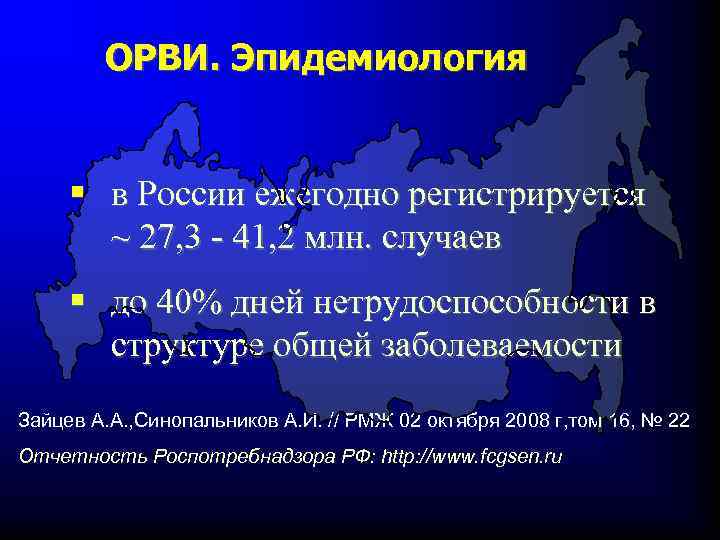 ОРВИ. Эпидемиология

▪ в России ежегодно регистрируется ~ 27,3 - 41,2 млн. случаев

▪ до 40% дней нетрудоспособности в структуре общей заболеваемости

Зайцев А.А.,Синопальников А.И. // РМЖ 02 октября 2008 г,том 16, № 22

Отчетность Роспотребнадзора РФ: http://www.fcgsen.ru